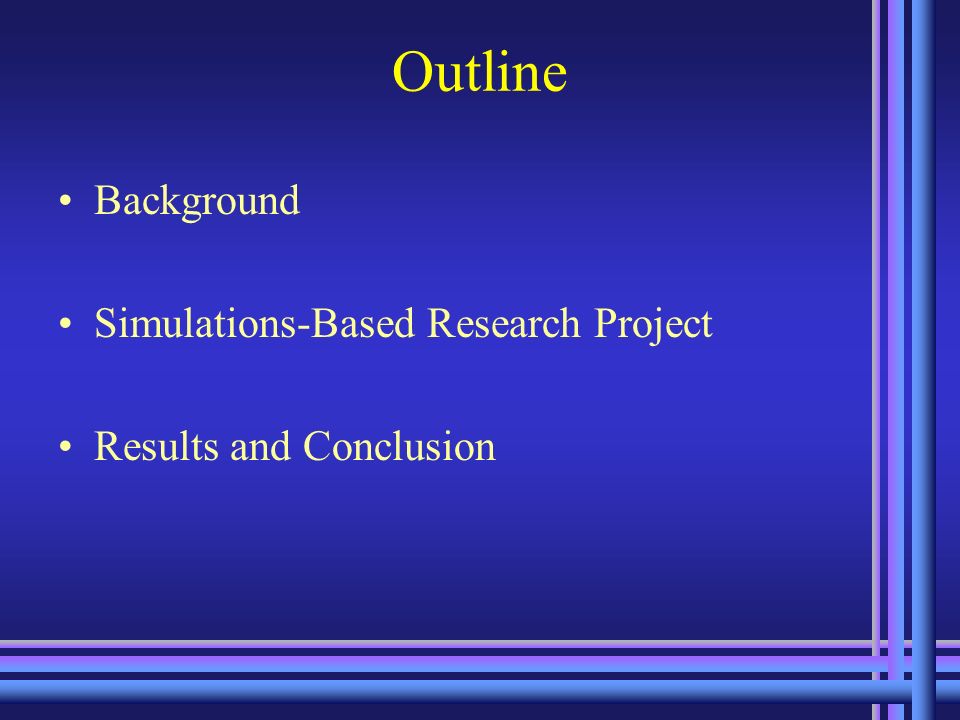 Outline

• Background

• Simulations-Based Research Project

• Results and Conclusion